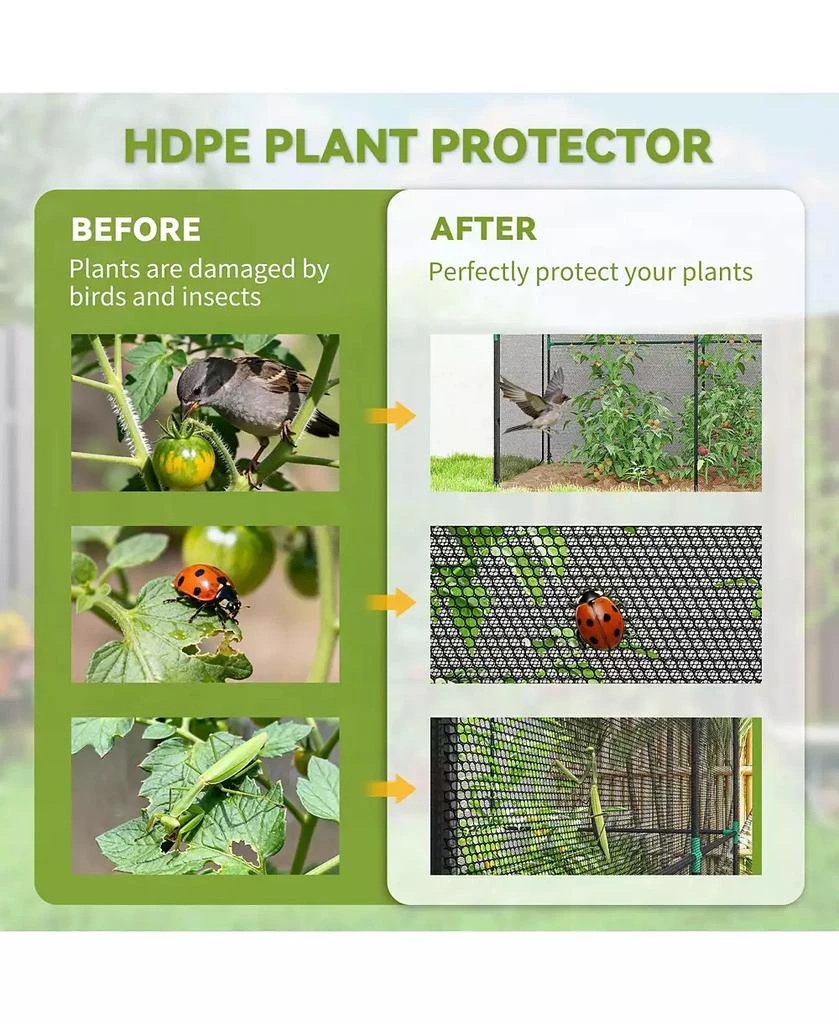 HDPE PLANT PROTECTOR

BEFORE
Plants are damaged by birds and insects

AFTER
Perfectly protect your plants